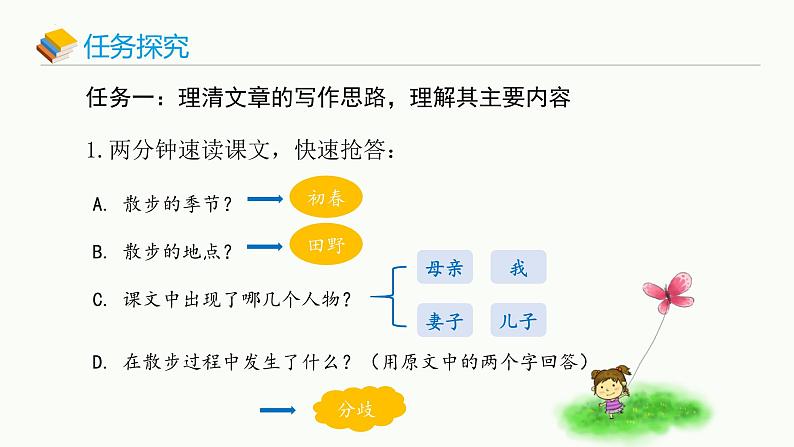 任务探究

任务一：理清文章的写作思路，理解其主要内容

1.两分钟速读课文，快速抢答：

A. 散步的季节？ 初春

B. 散步的地点？ 田野

C. 课文中出现了哪几个人物？ 母亲 我 妻子 儿子

D. 在散步过程中发生了什么？（用原文中的两个字回答）

分歧